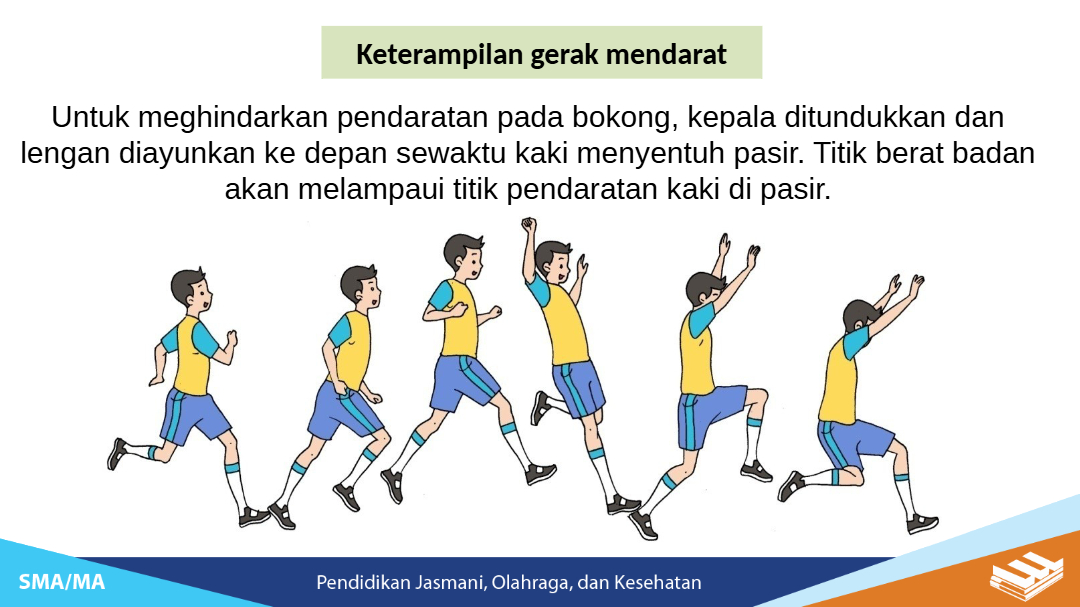 Keterampilan gerak mendarat

Untuk meghindarkan pendaratan pada bokong, kepala ditundukkan dan lengan diayunkan ke depan sewaktu kaki menyentuh pasir. Titik berat badan akan melampaui titik pendaratan kaki di pasir.

SMA/MA

Pendidikan Jasmani, Olahraga, dan Kesehatan